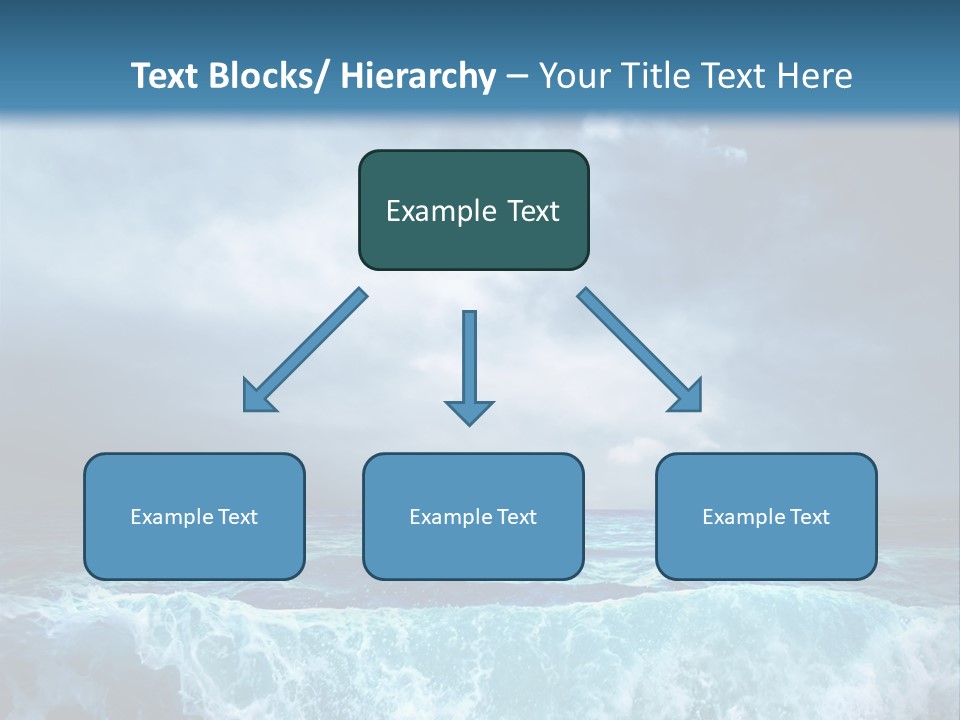 Text Blocks/ Hierarchy – Your Title Text Here

Example Text

Example Text

Example Text

Example Text